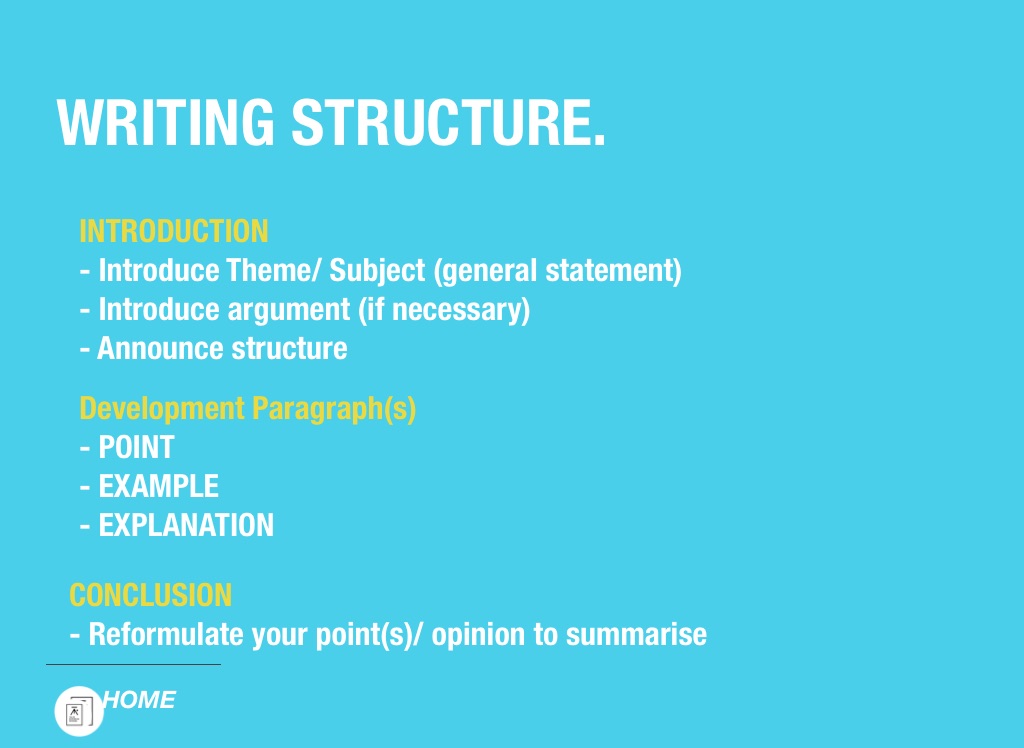 WRITING STRUCTURE.

INTRODUCTION
- Introduce Theme/ Subject (general statement)
- Introduce argument (if necessary)
- Announce structure

Development Paragraph(s)
- POINT
- EXAMPLE
- EXPLANATION

CONCLUSION
- Reformulate your point(s)/ opinion to summarise

HOME